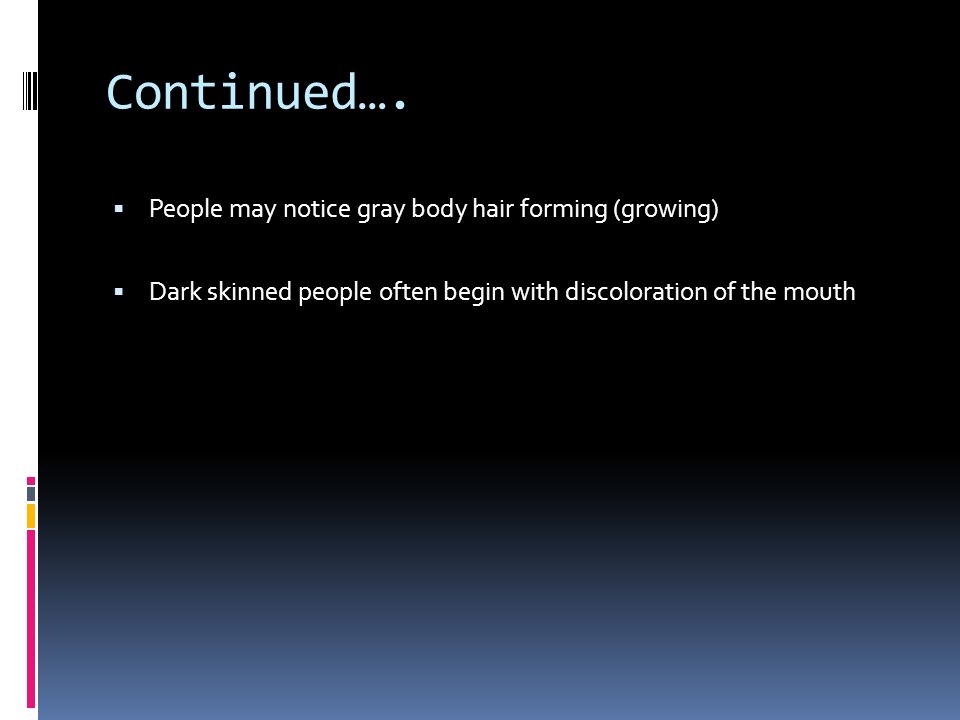 Continued….

▪ People may notice gray body hair forming (growing)

▪ Dark skinned people often begin with discoloration of the mouth